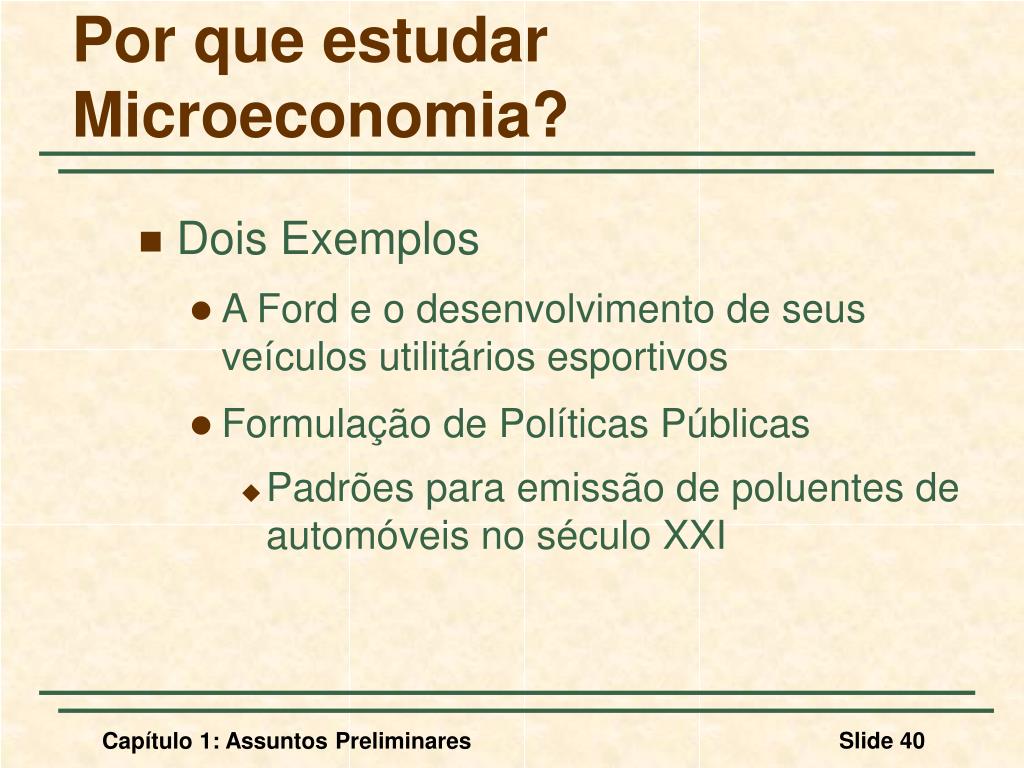 Por que estudar Microeconomia?

Dois Exemplos

A Ford e o desenvolvimento de seus veículos utilitários esportivos

Formulação de Políticas Públicas

Padrões para emissão de poluentes de automóveis no século XXI

Capítulo 1: Assuntos Preliminares

Slide 40